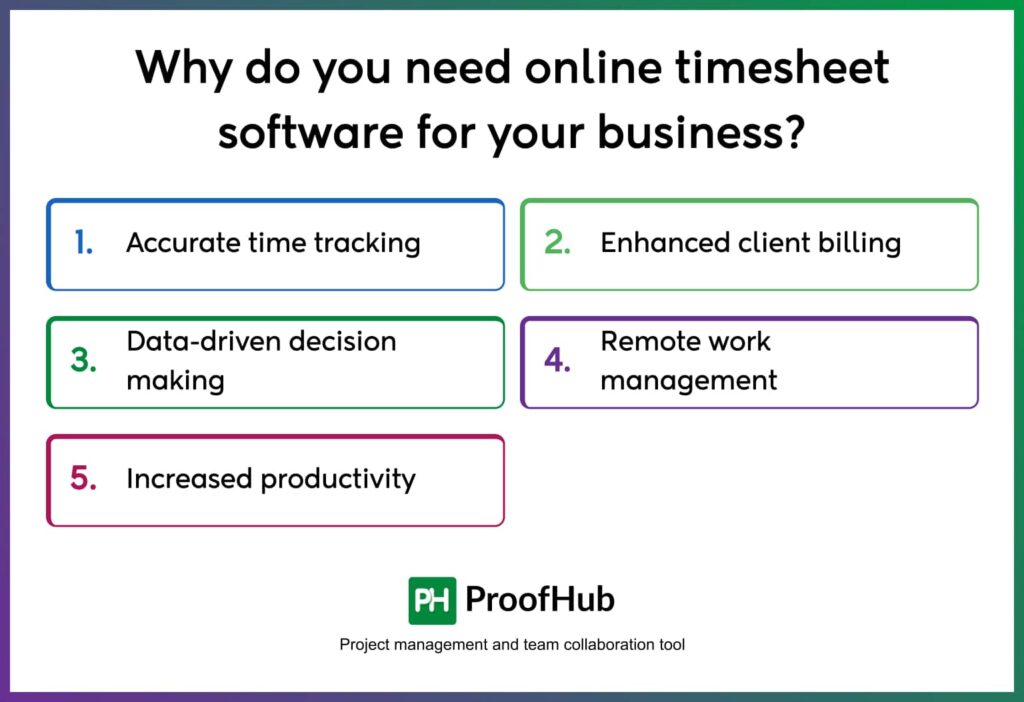 Why do you need online timesheet software for your business?

1. Accurate time tracking

2. Enhanced client billing

3. Data-driven decision making

4. Remote work management

5. Increased productivity

PH ProofHub

Project management and team collaboration tool